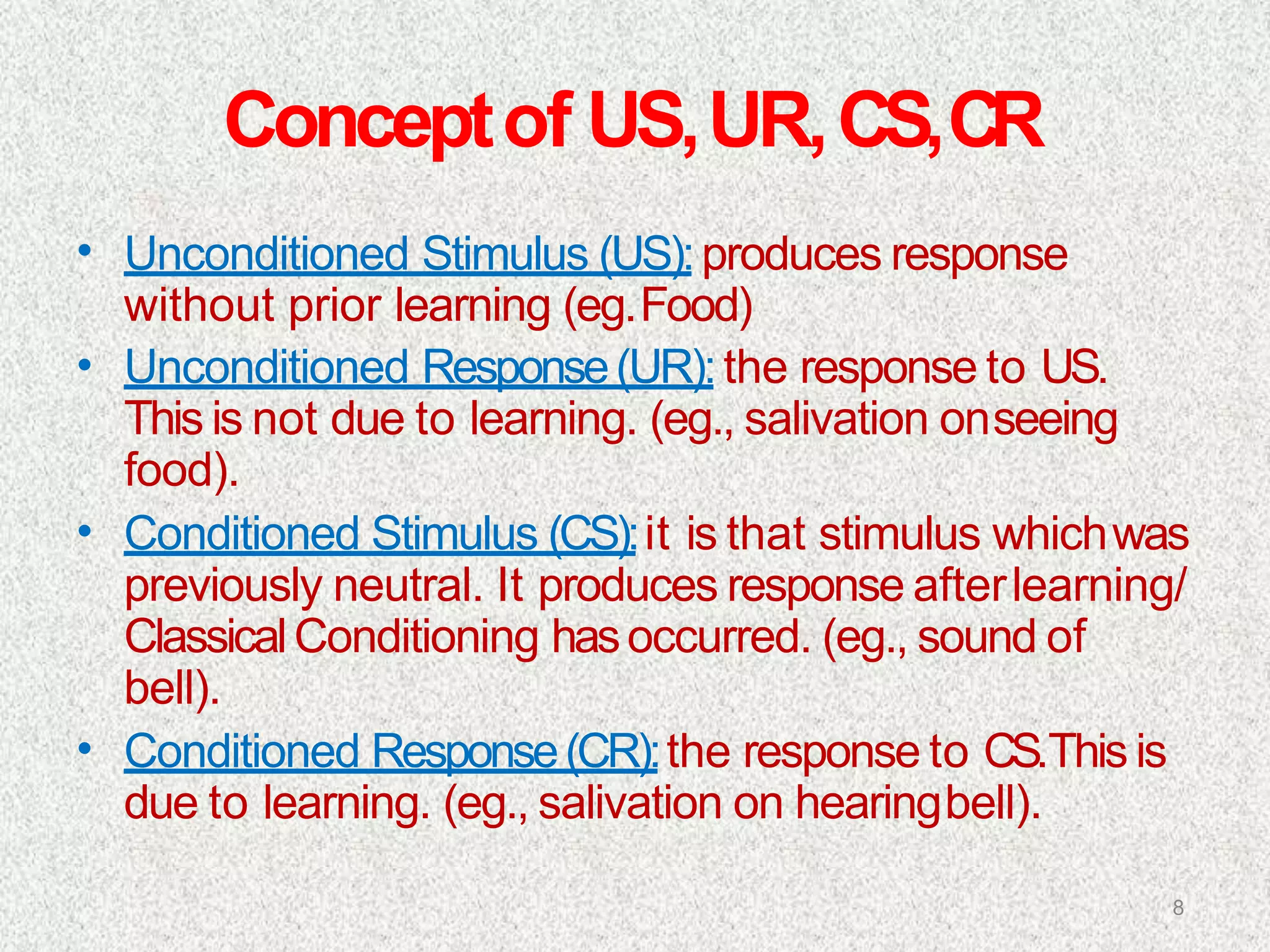 Concept of US, UR, CS, CR

• Unconditioned Stimulus (US): produces response without prior learning (eg. Food)
• Unconditioned Response (UR): the response to US. This is not due to learning. (eg., salivation on seeing food).
• Conditioned Stimulus (CS): it is that stimulus which was previously neutral. It produces response after learning/ Classical Conditioning has occurred. (eg., sound of bell).
• Conditioned Response (CR): the response to CS. This is due to learning. (eg., salivation on hearing bell).

8